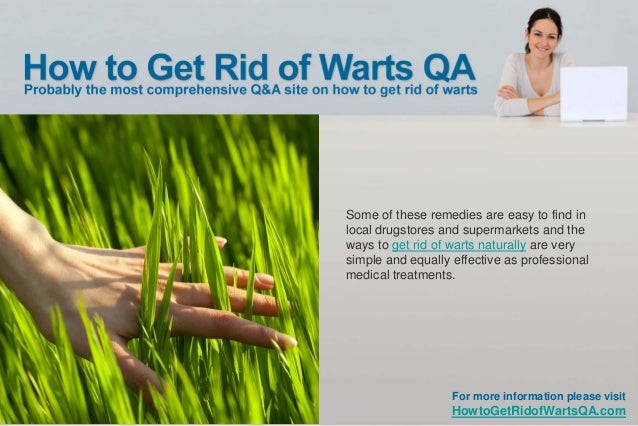 How to Get Rid of Warts QA
Probably the most comprehensive Q&A site on how to get rid of warts

Some of these remedies are easy to find in local drugstores and supermarkets and the ways to get rid of warts naturally are very simple and equally effective as professional medical treatments.

For more information please visit
HowtoGetRidofWartsQA.com